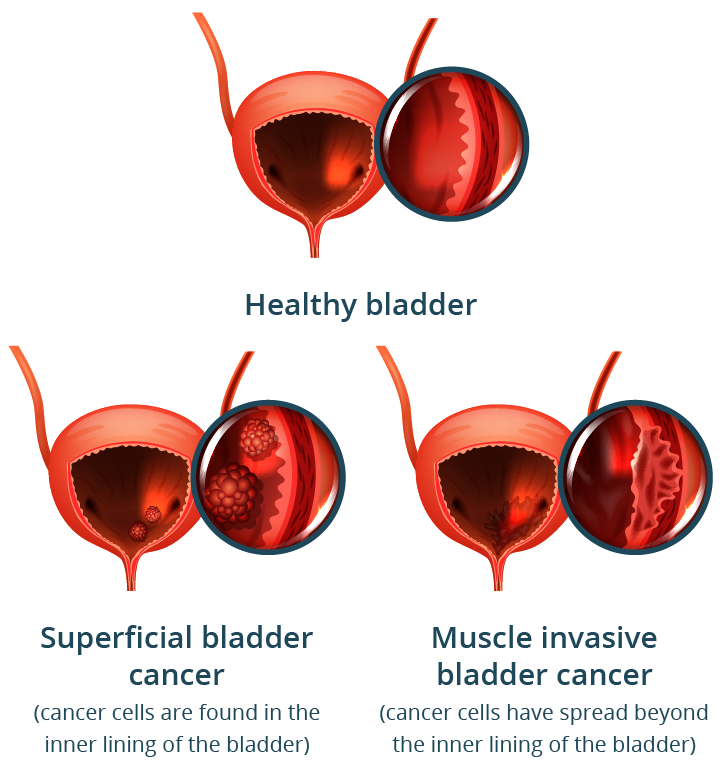 Healthy bladder

Superficial bladder cancer
(cancer cells are found in the inner lining of the bladder)

Muscle invasive bladder cancer
(cancer cells have spread beyond the inner lining of the bladder)